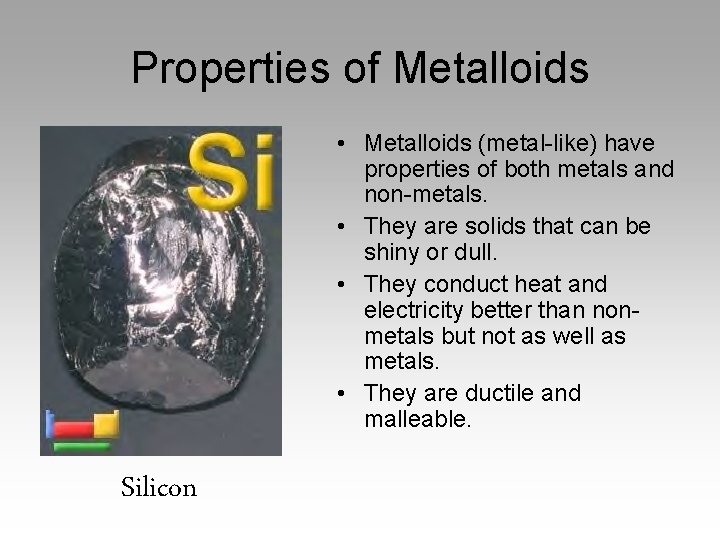 Properties of Metalloids

Si

Silicon

• Metalloids (metal-like) have properties of both metals and non-metals.
• They are solids that can be shiny or dull.
• They conduct heat and electricity better than non-metals but not as well as metals.
• They are ductile and malleable.